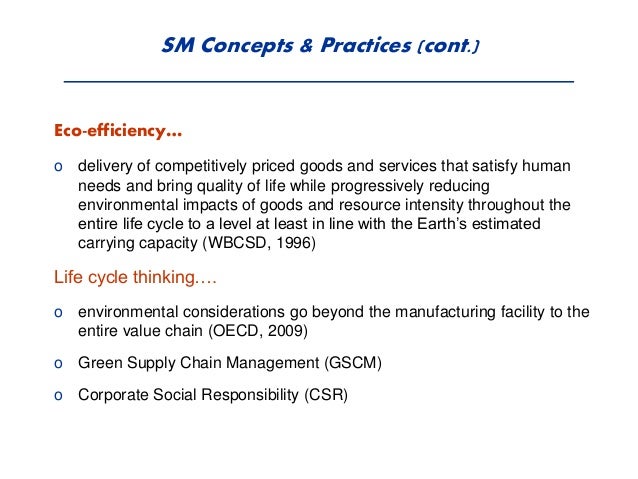 SM Concepts & Practices (cont.)

Eco-efficiency…

o delivery of competitively priced goods and services that satisfy human needs and bring quality of life while progressively reducing environmental impacts of goods and resource intensity throughout the entire life cycle to a level at least in line with the Earth's estimated carrying capacity (WBCSD, 1996)

Life cycle thinking….

o environmental considerations go beyond the manufacturing facility to the entire value chain (OECD, 2009)

o Green Supply Chain Management (GSCM)

o Corporate Social Responsibility (CSR)